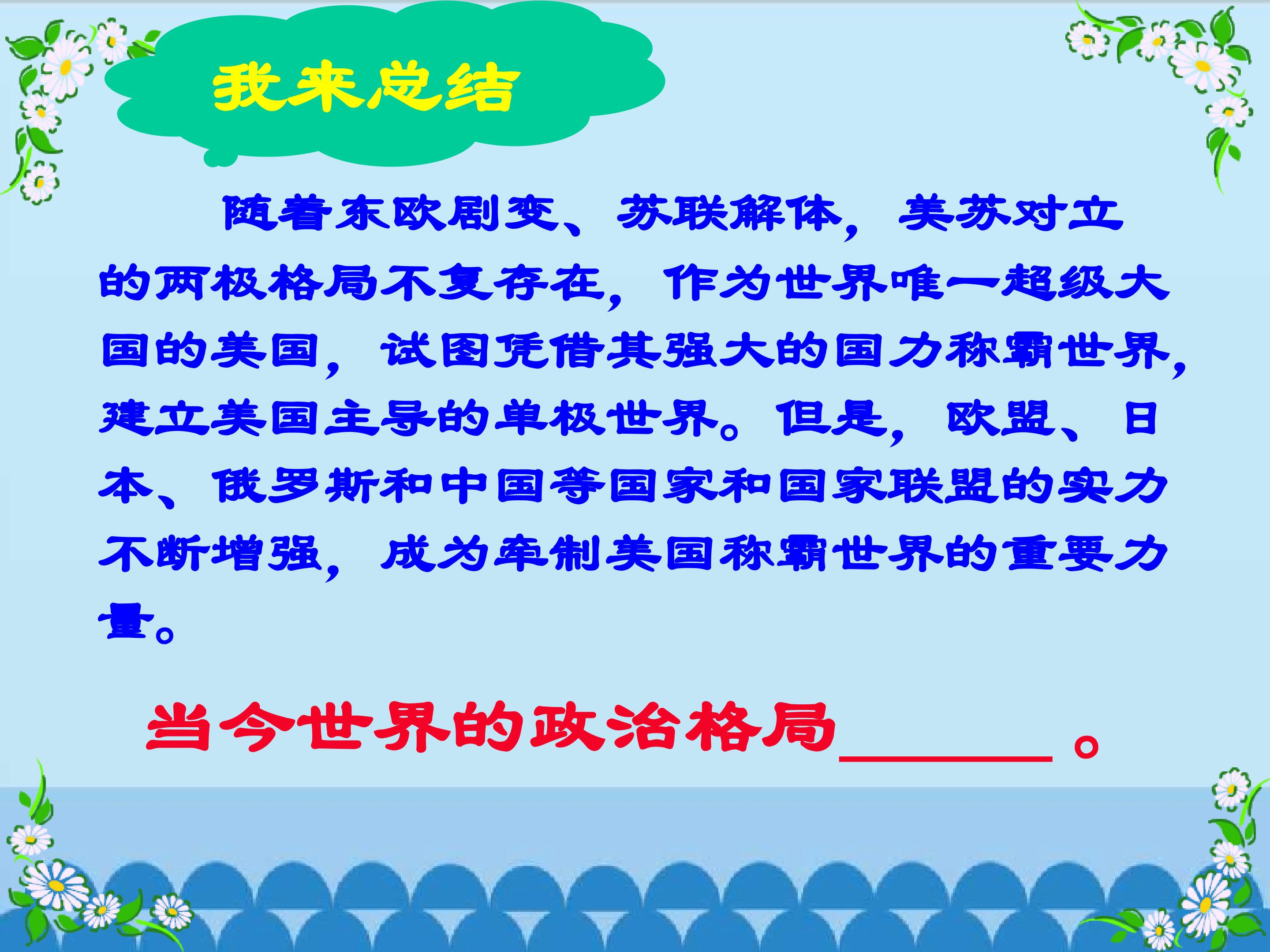 我来总结

随着东欧剧变、苏联解体，美苏对立的两极格局不复存在，作为世界唯一超级大国的美国，试图凭借其强大的国力称霸世界，建立美国主导的单极世界。但是，欧盟、日本、俄罗斯和中国等国家和国家联盟的实力不断增强，成为牵制美国称霸世界的重要力量。

当今世界的政治格局______。